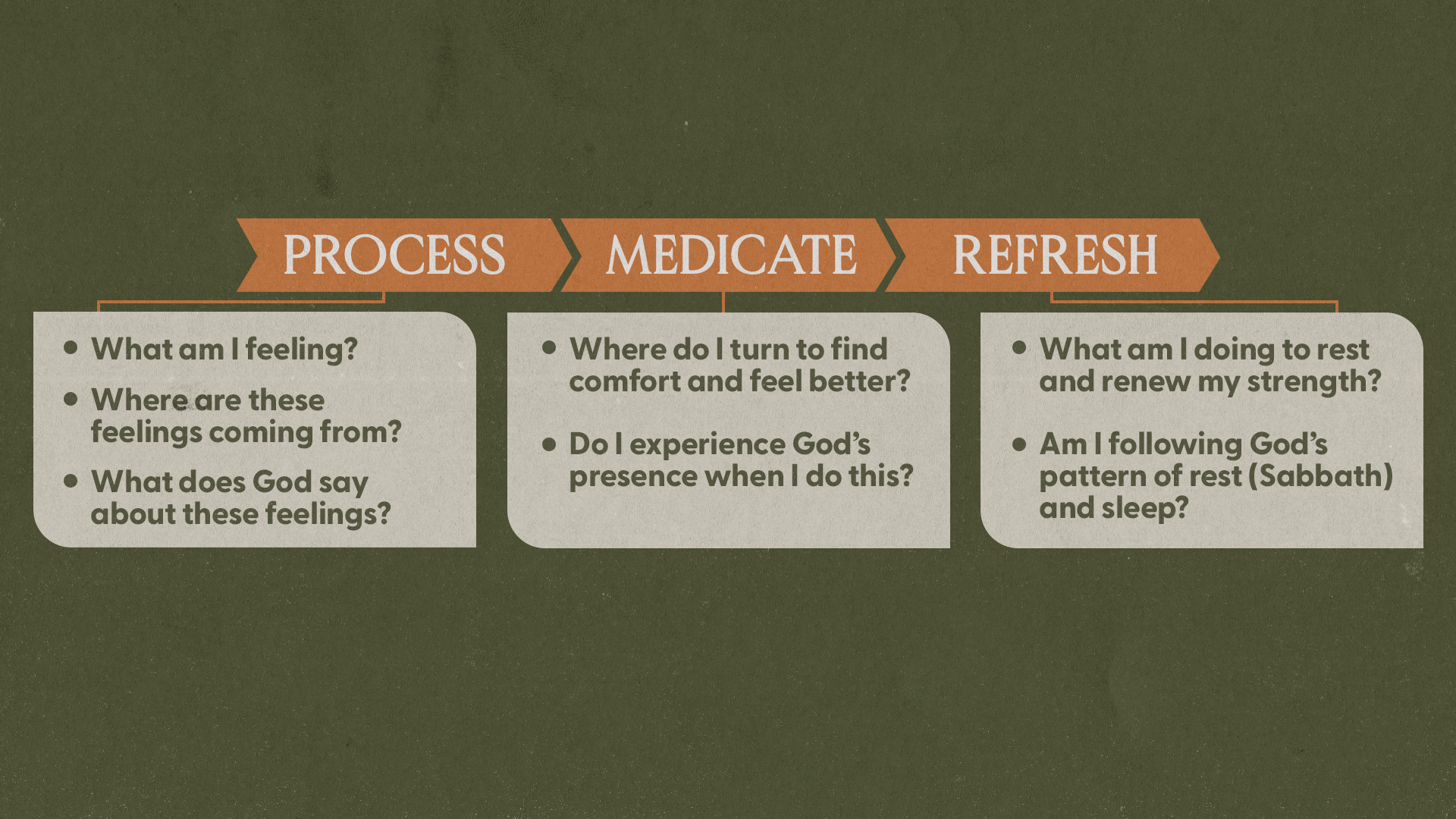 PROCESS

• What am I feeling?
• Where are these feelings coming from?
• What does God say about these feelings?

MEDICATE

• Where do I turn to find comfort and feel better?
• Do I experience God's presence when I do this?

REFRESH

• What am I doing to rest and renew my strength?
• Am I following God's pattern of rest (Sabbath) and sleep?